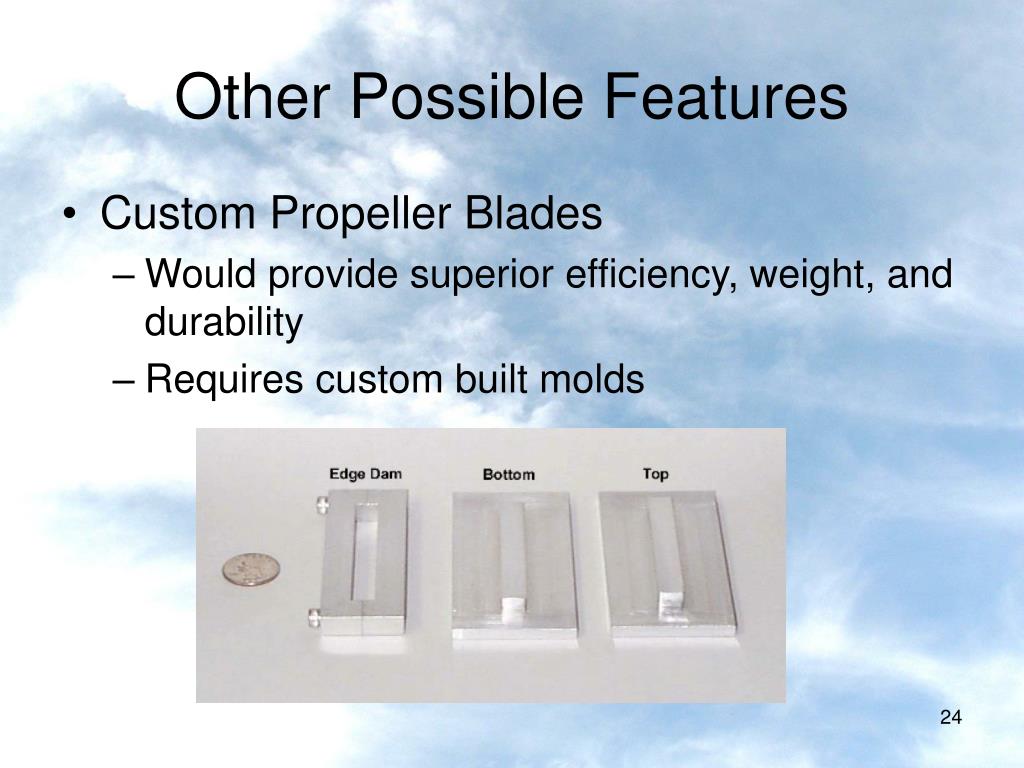 Other Possible Features

• Custom Propeller Blades
– Would provide superior efficiency, weight, and durability
– Requires custom built molds

Edge Dam
Bottom
Top

24